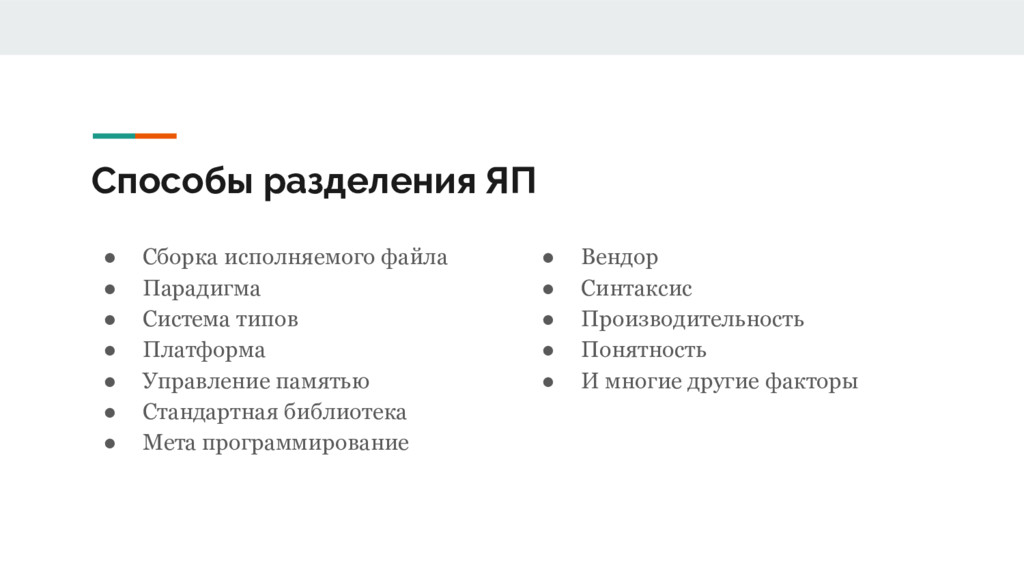 Способы разделения ЯП

● Сборка исполняемого файла
● Парадигма
● Система типов
● Платформа
● Управление памятью
● Стандартная библиотека
● Мета программирование

● Вендор
● Синтаксис
● Производительность
● Понятность
● И многие другие факторы